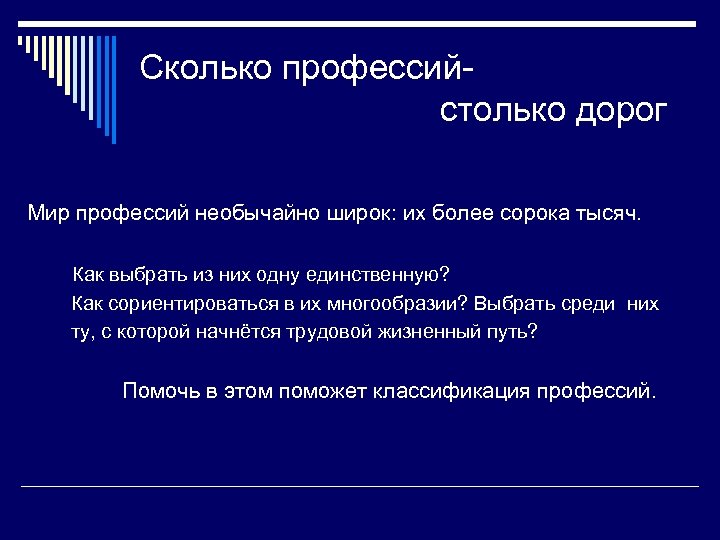 Сколько профессий-
столько дорог

Мир профессий необычайно широк: их более сорока тысяч.

Как выбрать из них одну единственную?
Как сориентироваться в их многообразии? Выбрать среди них ту, с которой начнётся трудовой жизненный путь?

Помочь в этом поможет классификация профессий.